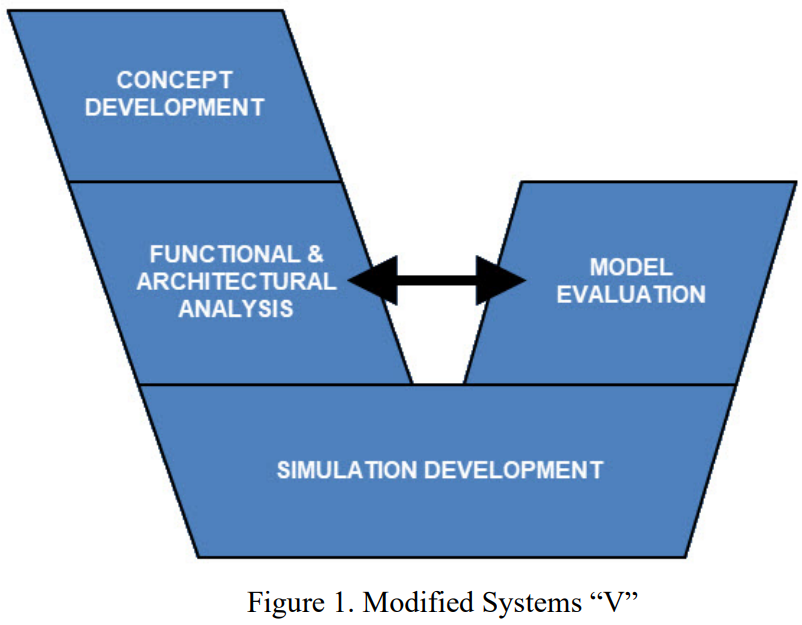 CONCEPT DEVELOPMENT

FUNCTIONAL & ARCHITECTURAL ANALYSIS

MODEL EVALUATION

SIMULATION DEVELOPMENT

Figure 1. Modified Systems “V”